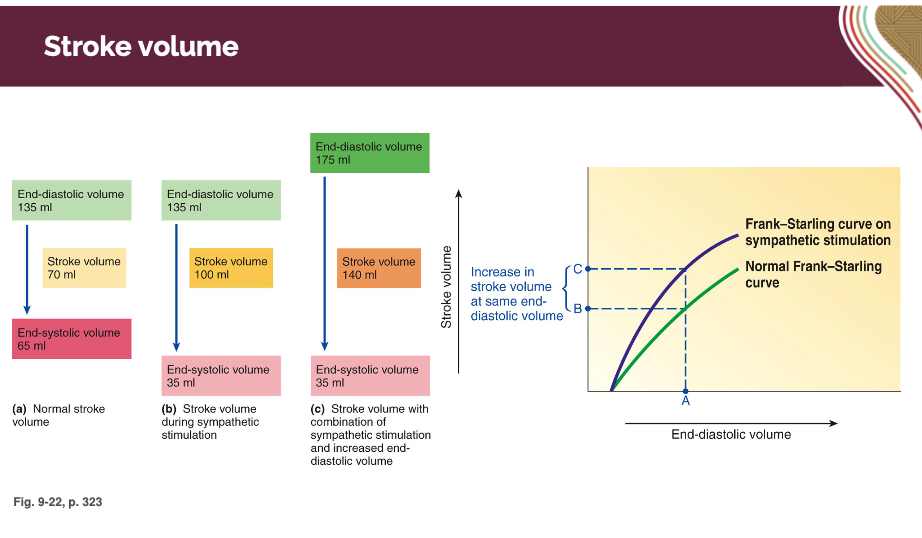 Stroke volume

End-diastolic volume
135 ml

Stroke volume
70 ml

End-systolic volume
65 ml

(a) Normal stroke volume

End-diastolic volume
135 ml

Stroke volume
100 ml

End-systolic volume
35 ml

(b) Stroke volume during sympathetic stimulation

End-diastolic volume
175 ml

Stroke volume
140 ml

End-systolic volume
35 ml

(c) Stroke volume with combination of sympathetic stimulation and increased end-diastolic volume

Stroke volume

Increase in stroke volume at same end-diastolic volume

C

B

A

Frank–Starling curve on sympathetic stimulation

Normal Frank–Starling curve

End-diastolic volume

Fig. 9-22, p. 323